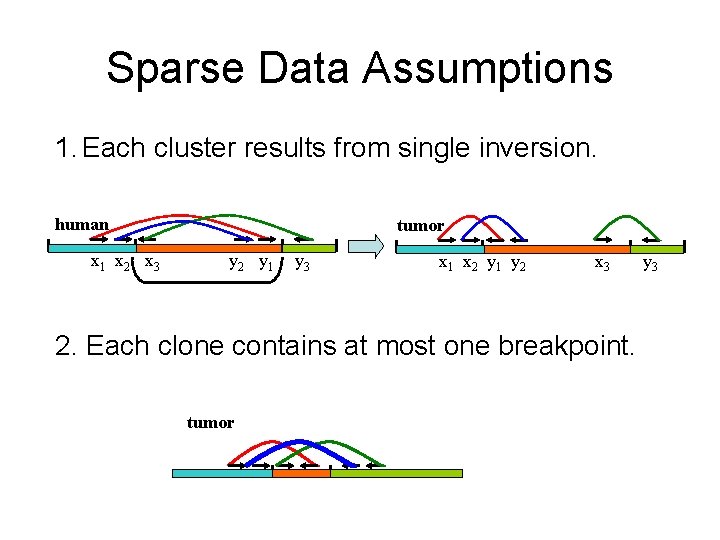 Sparse Data Assumptions

1. Each cluster results from single inversion.

human

$x_1$ $x_2$ $x_3$ $y_2$ $y_1$ $y_3$

tumor

$x_1$ $x_2$ $y_1$ $y_2$ $x_3$ $y_3$

2. Each clone contains at most one breakpoint.

tumor